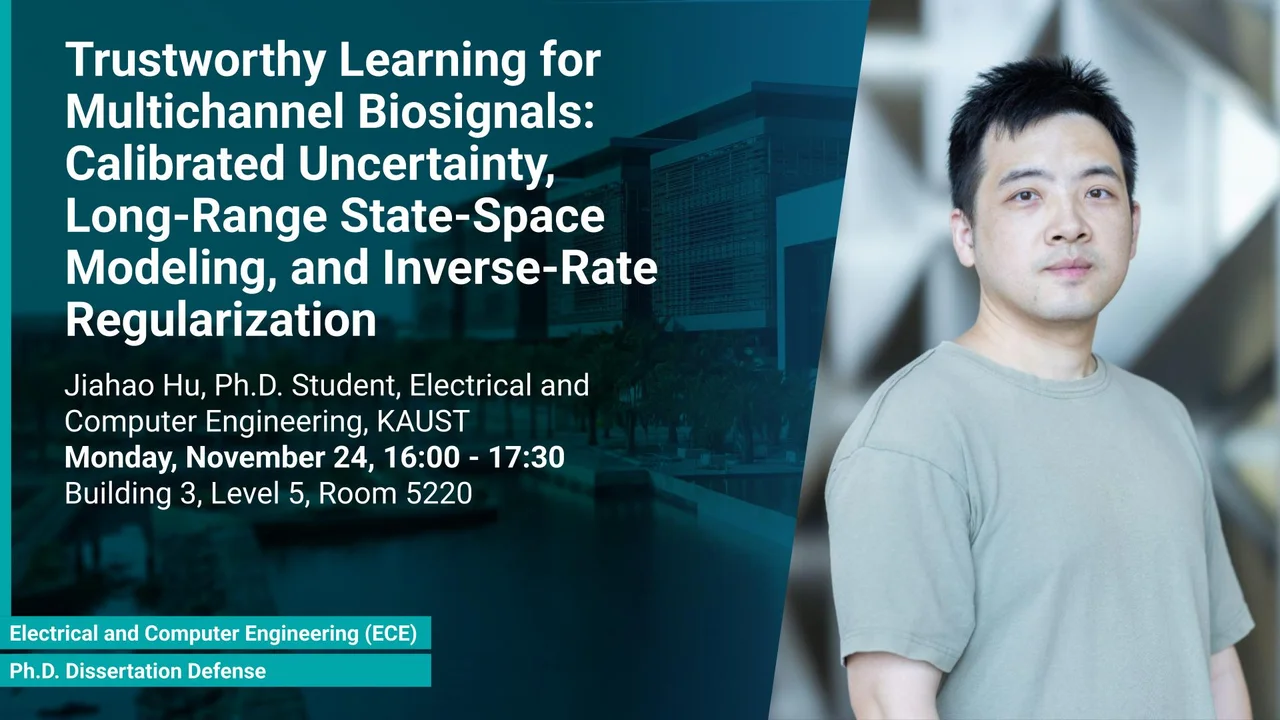 Trustworthy Learning for Multichannel Biosignals: Calibrated Uncertainty, Long-Range State-Space Modeling, and Inverse-Rate Regularization

Jiahao Hu, Ph.D. Student, Electrical and Computer Engineering, KAUST
Monday, November 24, 16:00 - 17:30
Building 3, Level 5, Room 5220

Electrical and Computer Engineering (ECE)

Ph.D. Dissertation Defense